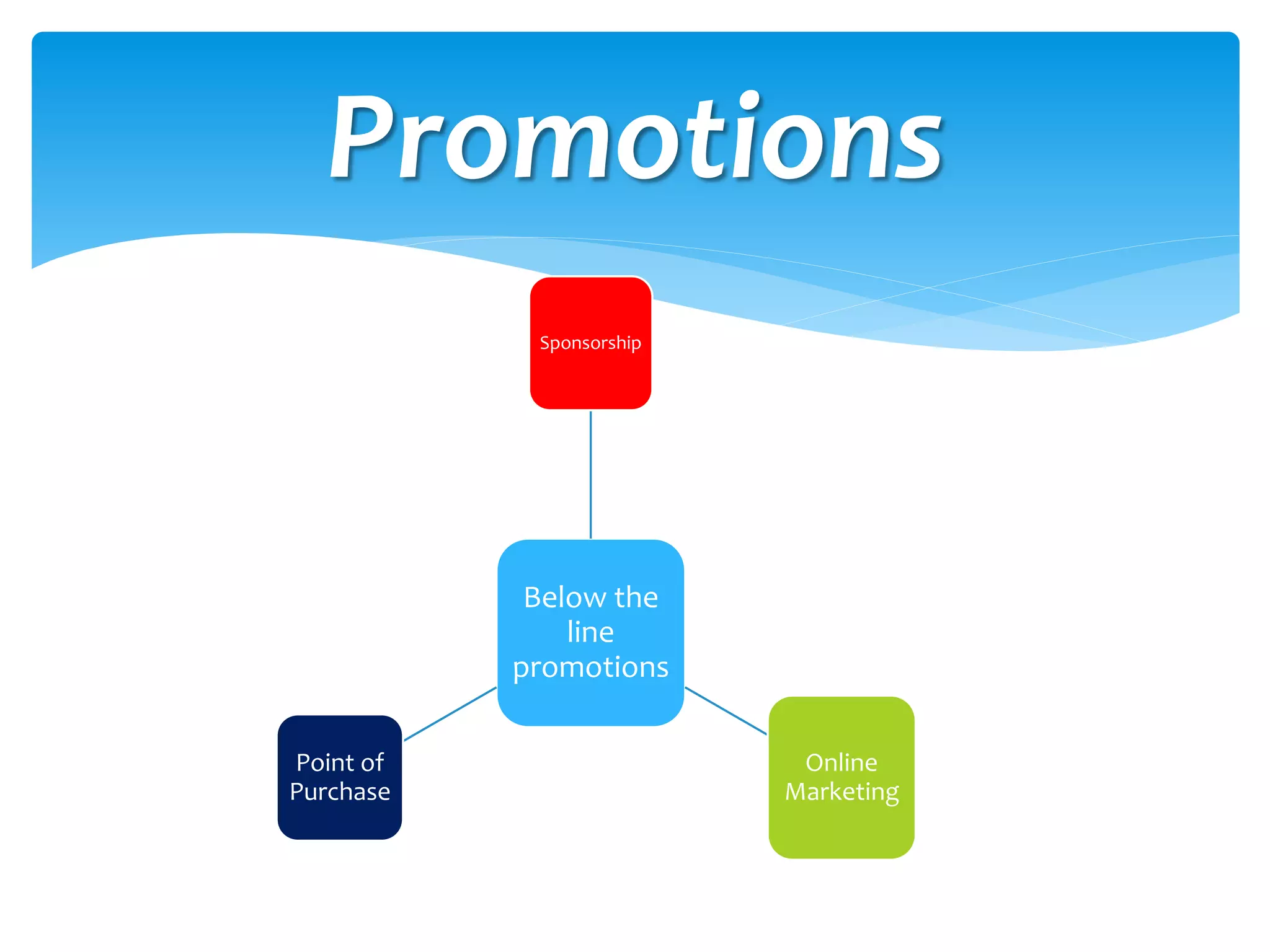 Promotions

Sponsorship

Below the line promotions

Point of Purchase

Online Marketing